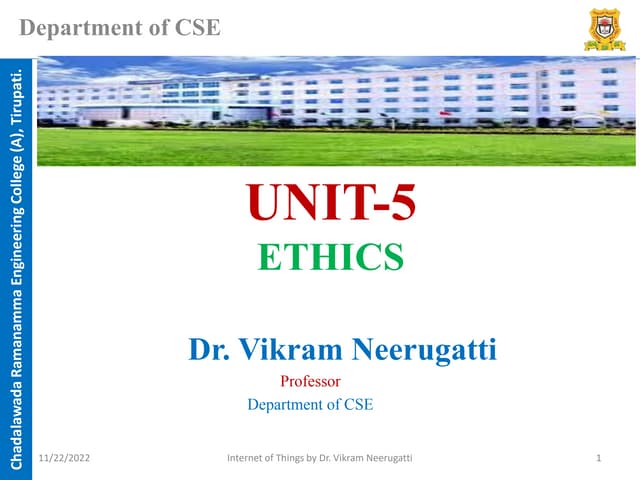 Department of CSE

Chadalawada Ramanamma Engineering College (A), Tirupati.

UNIT-5
ETHICS

Dr. Vikram Neerugatti
Professor
Department of CSE

11/22/2022
Internet of Things by Dr. Vikram Neerugatti
1